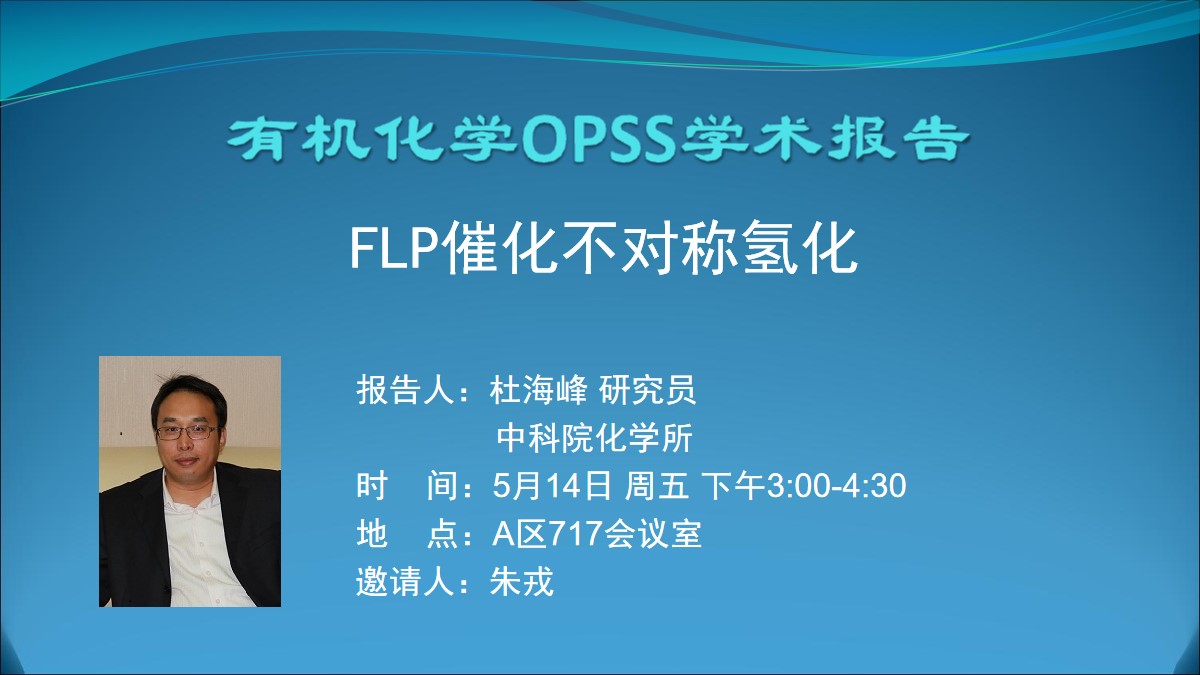 有机化学OPSS学术报告

FLP催化不对称氢化

报告人：杜海峰 研究员
中科院化学所
时 间：5月14日 周五 下午3:00-4:30
地 点：A区717会议室
邀请人：朱戎